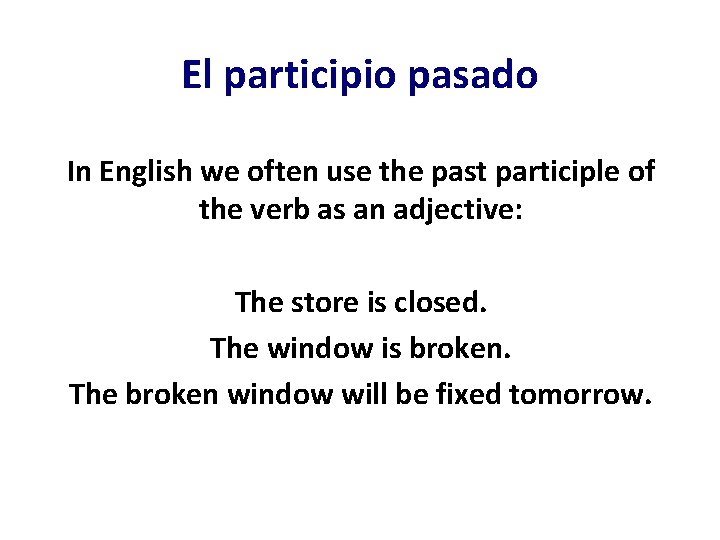 El participio pasado

In English we often use the past participle of the verb as an adjective:

The store is closed.
The window is broken.
The broken window will be fixed tomorrow.